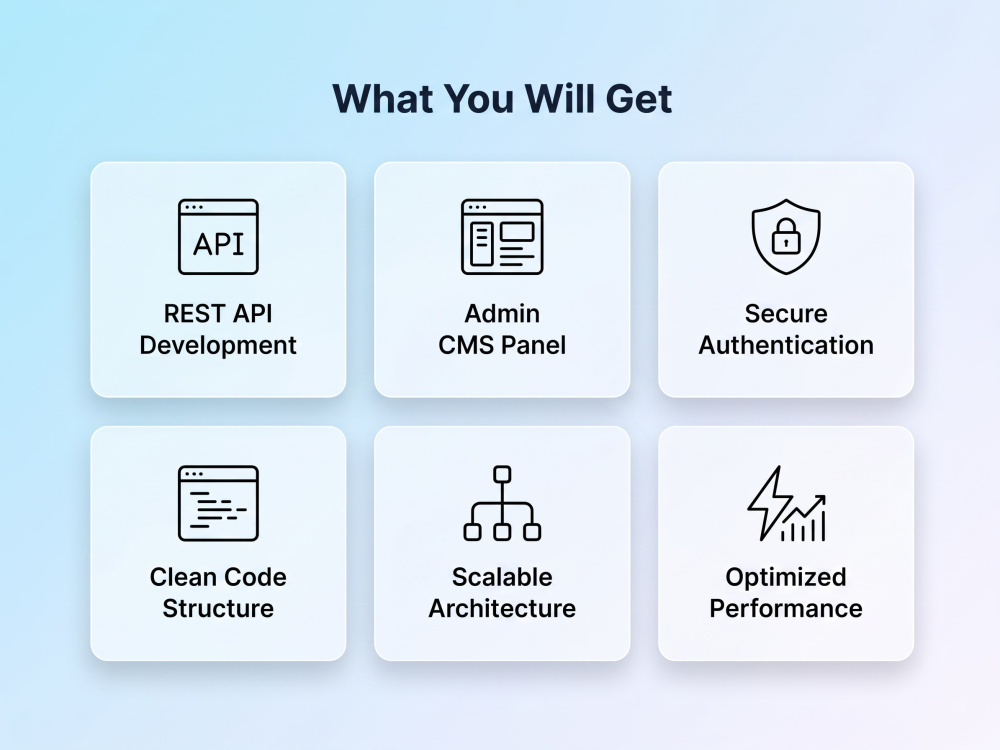 What You Will Get

API

REST API
Development

Admin
CMS Panel

Secure
Authentication

Clean Code
Structure

Scalable
Architecture

Optimized
Performance